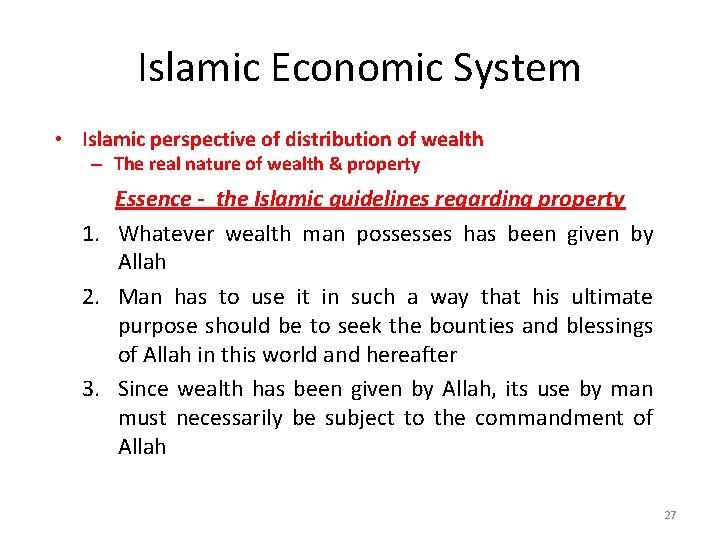 Islamic Economic System

• Islamic perspective of distribution of wealth
– The real nature of wealth & property

Essence - the Islamic guidelines regarding property

1. Whatever wealth man possesses has been given by Allah
2. Man has to use it in such a way that his ultimate purpose should be to seek the bounties and blessings of Allah in this world and hereafter
3. Since wealth has been given by Allah, its use by man must necessarily be subject to the commandment of Allah

27